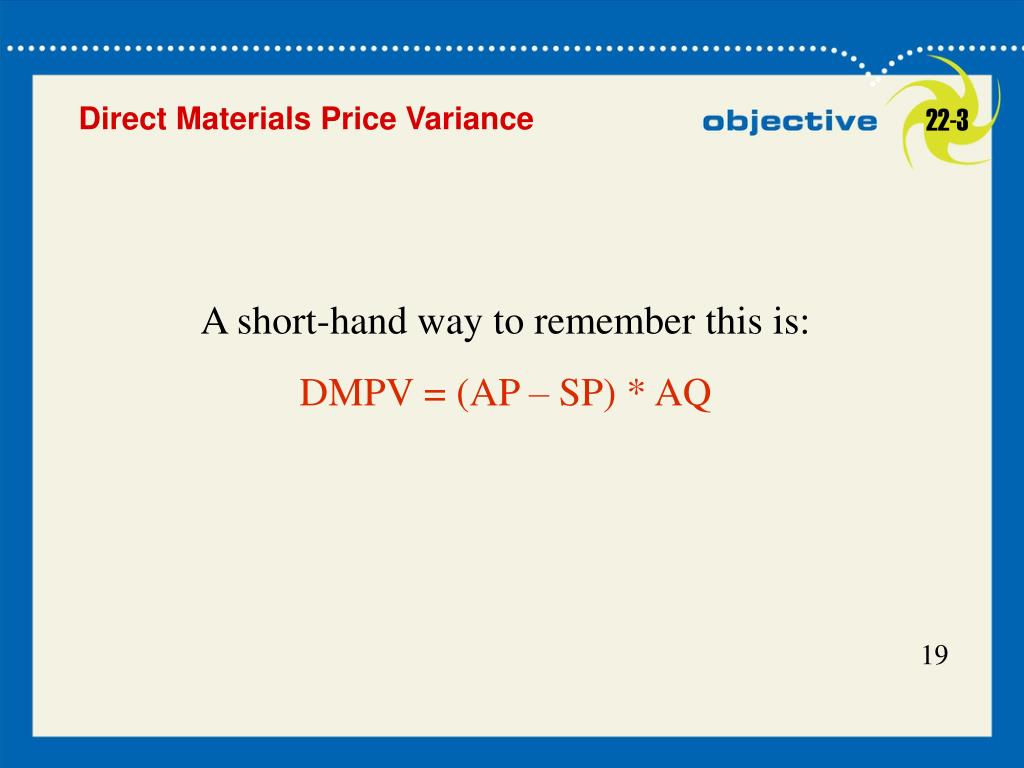 Direct Materials Price Variance

objective 22-3

A short-hand way to remember this is:

DMPV = (AP – SP) * AQ

19